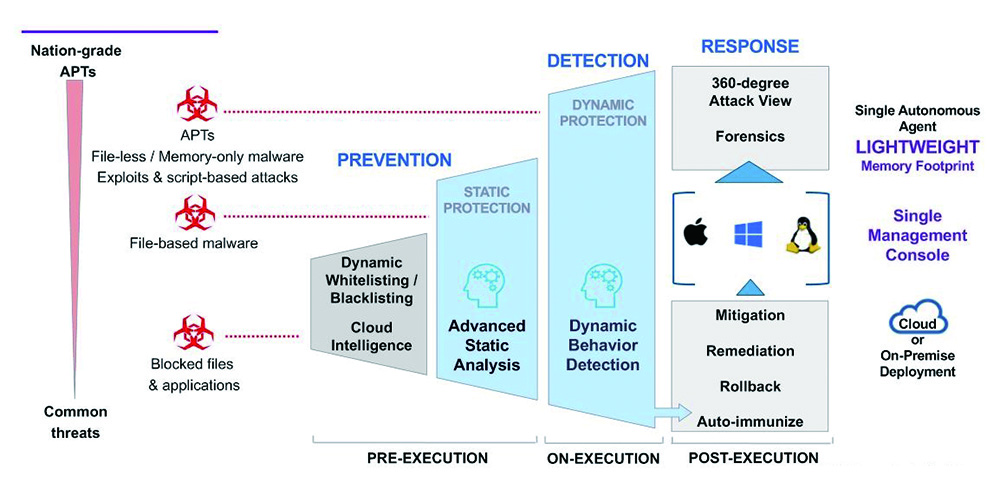 Nation-grade APTs

Common threats

APTs
File-less / Memory-only malware
Exploits & script-based attacks

File-based malware

Blocked files & applications

PREVENTION

Dynamic Whitelisting / Blacklisting

Cloud Intelligence

STATIC PROTECTION

Advanced Static Analysis

DETECTION

DYNAMIC PROTECTION

Dynamic Behavior Detection

RESPONSE

360-degree Attack View

Forensics

Mitigation

Remediation

Rollback

Auto-immunize

Single Autonomous Agent
LIGHTWEIGHT
Memory Footprint

Single Management Console

Cloud
or
On-Premise Deployment

PRE-EXECUTION

ON-EXECUTION

POST-EXECUTION